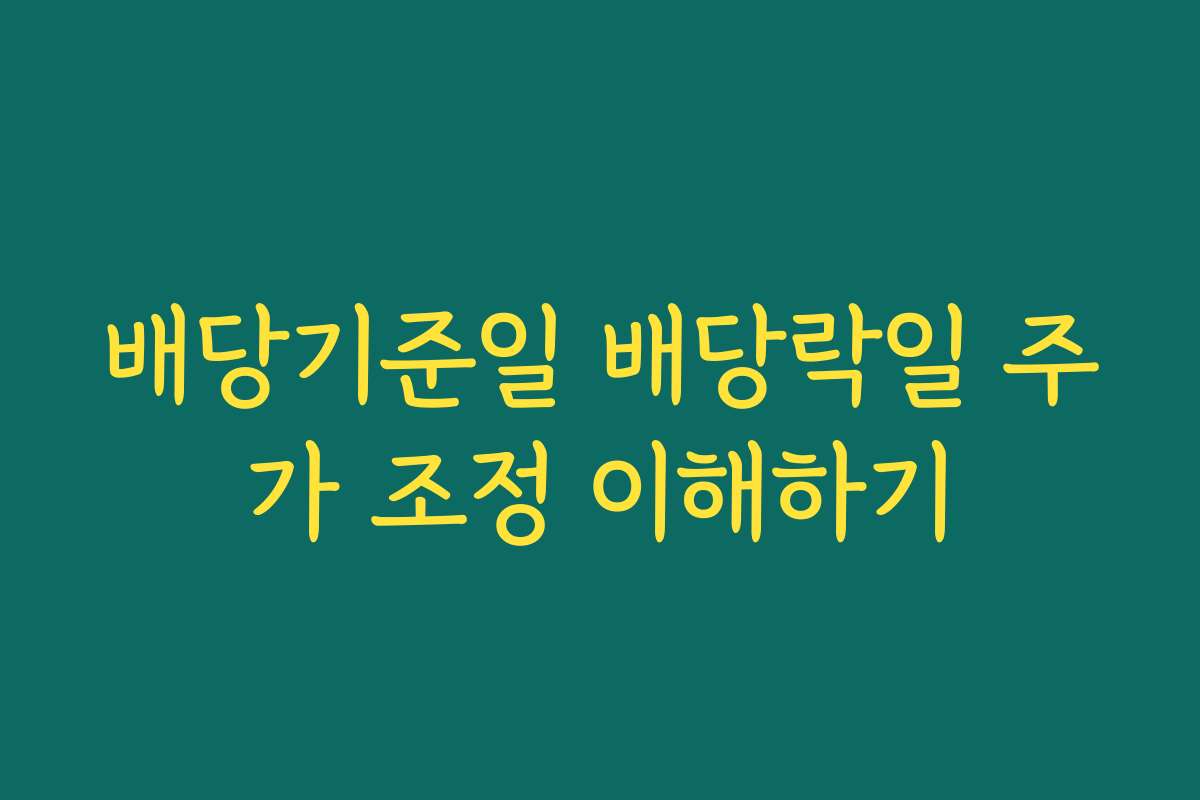 배당기준일 배당락일 주가 조정 이해하기